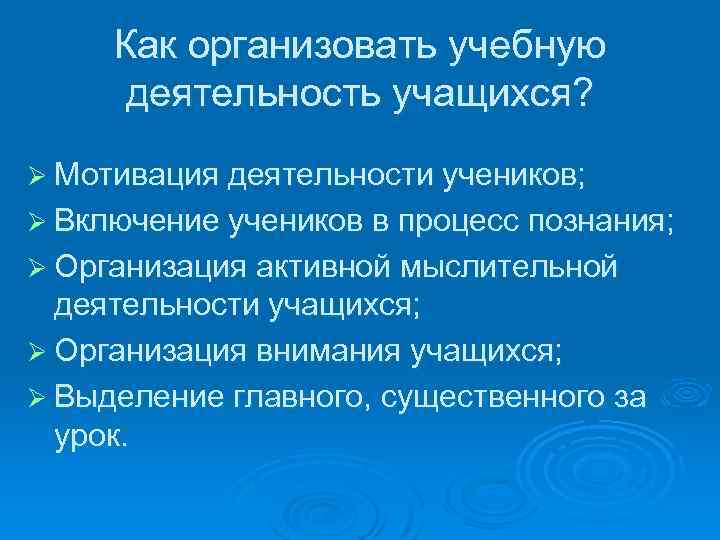 Как организовать учебную деятельность учащихся?

➢ Мотивация деятельности учеников;
➢ Включение учеников в процесс познания;
➢ Организация активной мыслительной деятельности учащихся;
➢ Организация внимания учащихся;
➢ Выделение главного, существенного за урок.